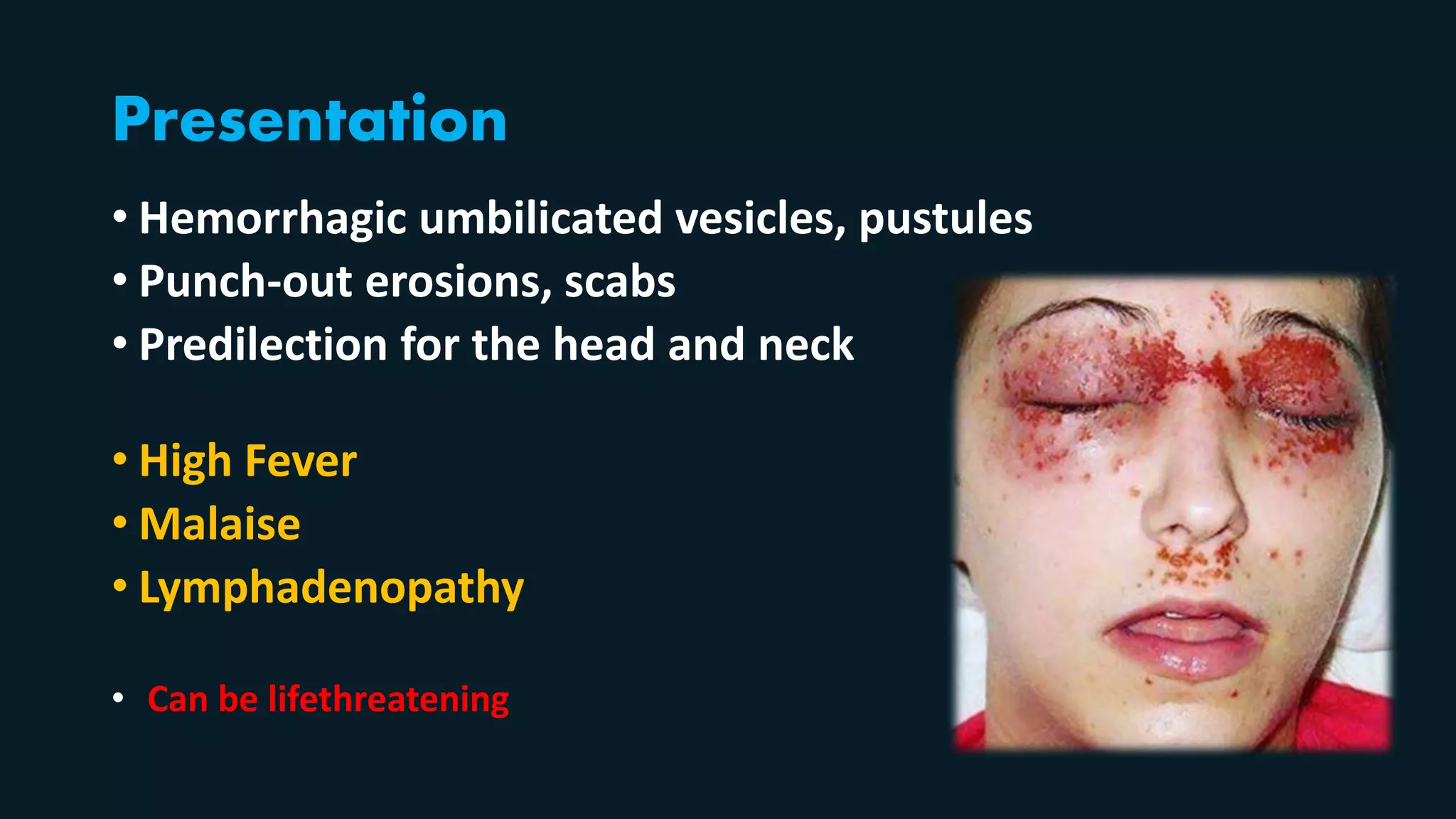 Presentation

• Hemorrhagic umbilicated vesicles, pustules
• Punch-out erosions, scabs
• Predilection for the head and neck

• High Fever
• Malaise
• Lymphadenopathy

• Can be lifethreatening